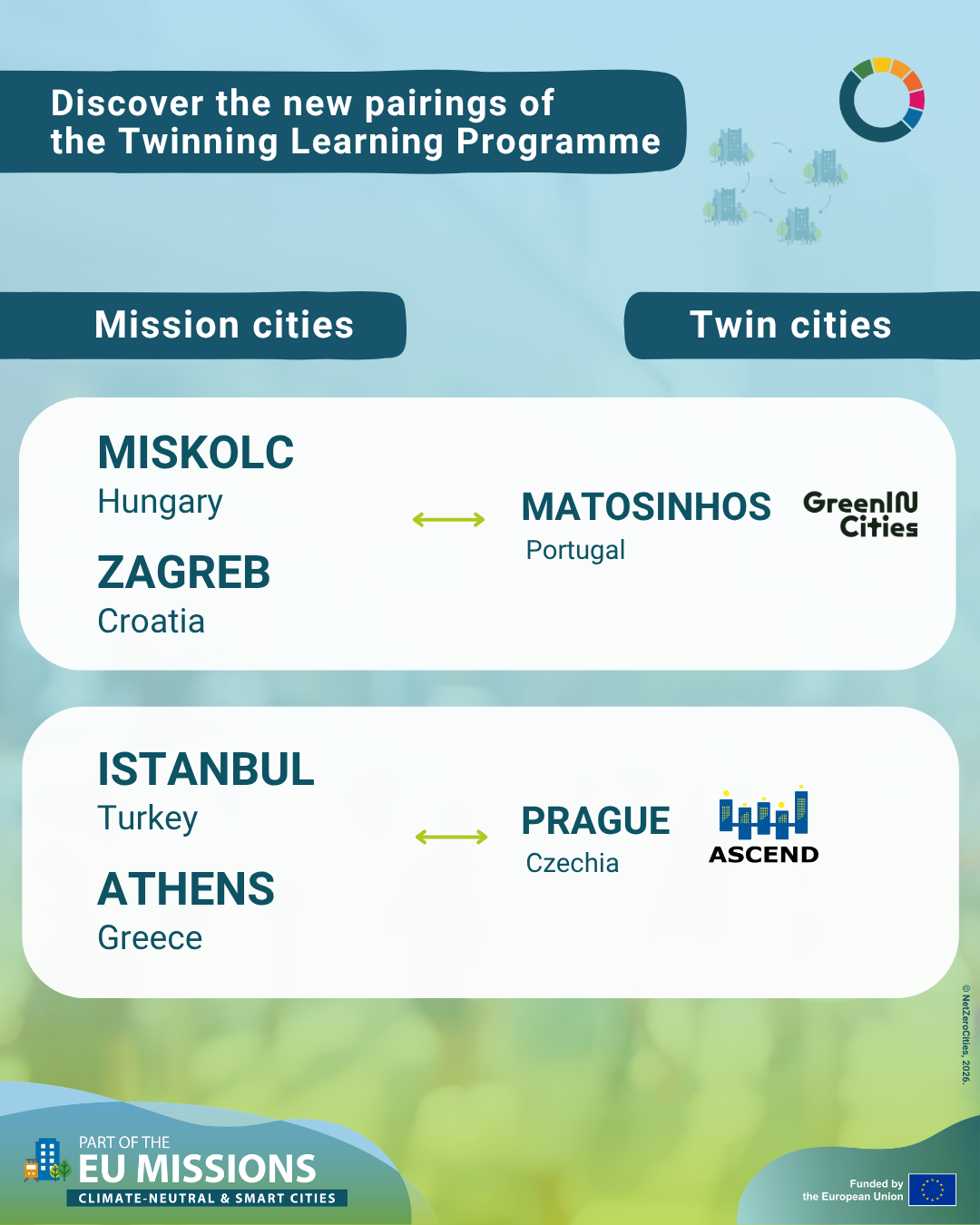 Discover the new pairings of the Twinning Learning Programme

Mission cities

Twin cities

MISKOLC
Hungary

ZAGREB
Croatia

MATOSINHOS
Portugal

GreenIN Cities

ISTANBUL
Turkey

ATHENS
Greece

PRAGUE
Czechia

ASCEND

© NetZeroCities, 2026.

PART OF THE
EU MISSIONS
CLIMATE-NEUTRAL & SMART CITIES

Funded by the European Union